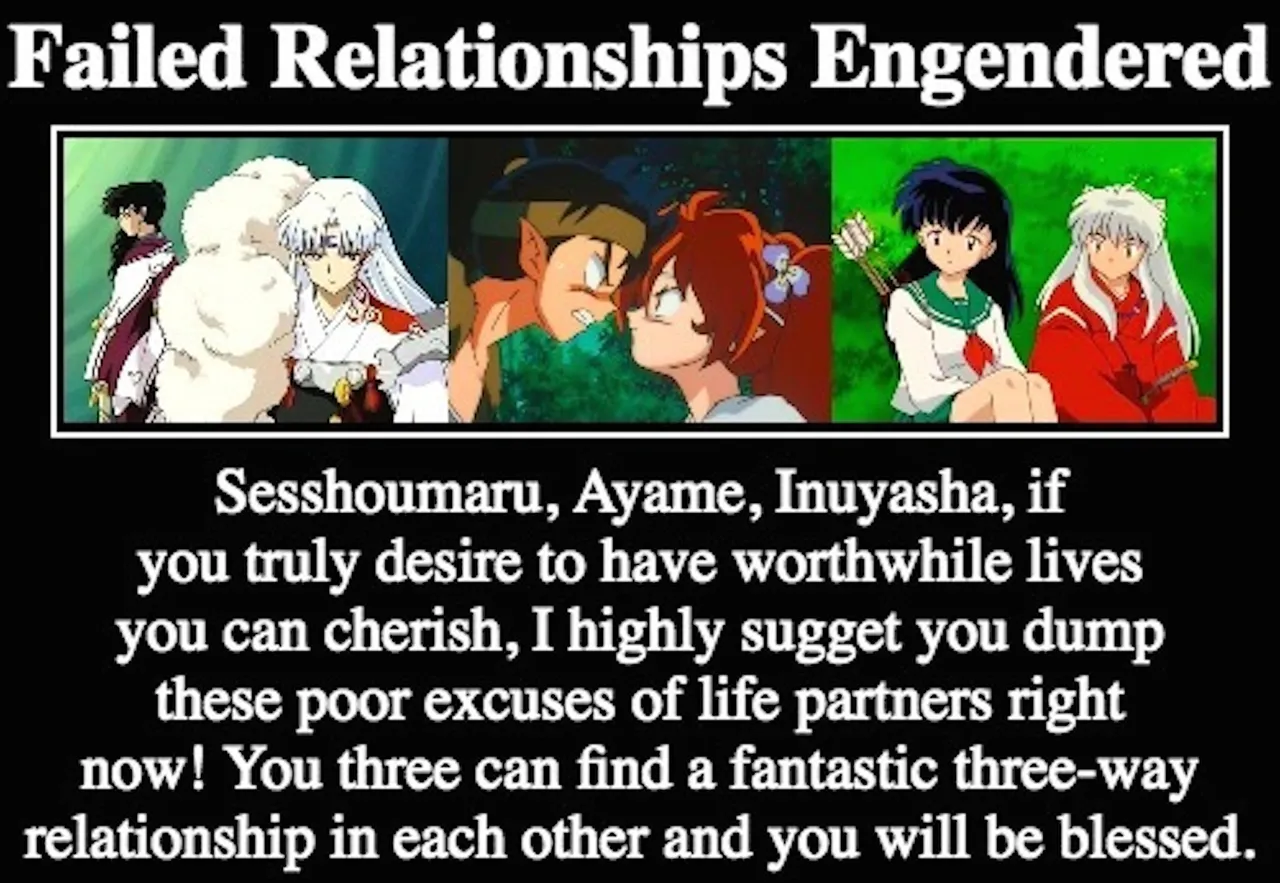 Failed Relationships Engendered

Sesshoumaru, Ayame, Inuyasha, if you truly desire to have worthwhile lives you can cherish, I highly sugget you dump these poor excuses of life partners right now! You three can find a fantastic three-way relationship in each other and you will be blessed.